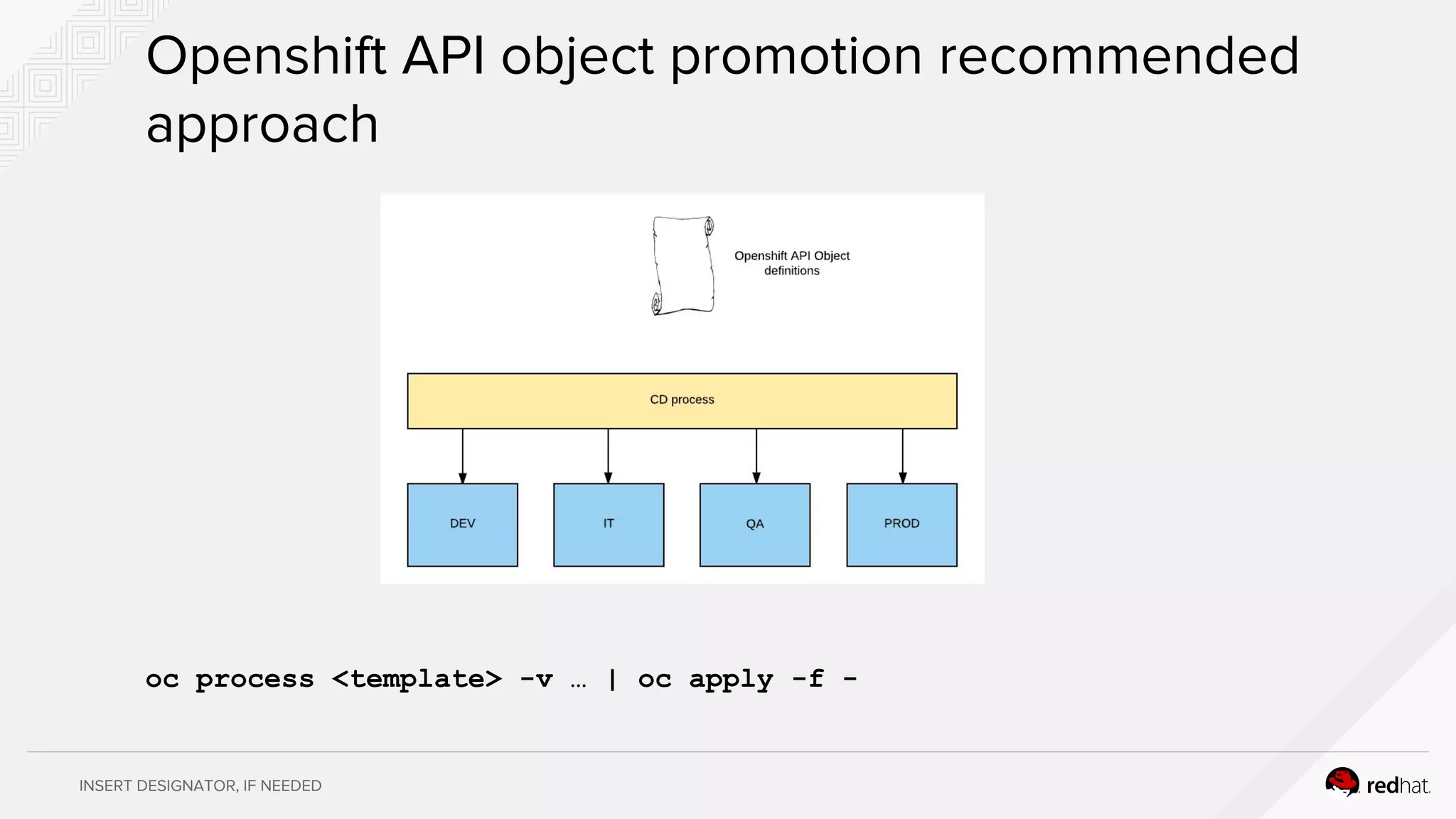 Openshift API object promotion recommended approach

Openshift API Object definitions

CD process

DEV

IT

QA

PROD

oc process <template> -v … | oc apply -f -

INSERT DESIGNATOR, IF NEEDED

redhat.